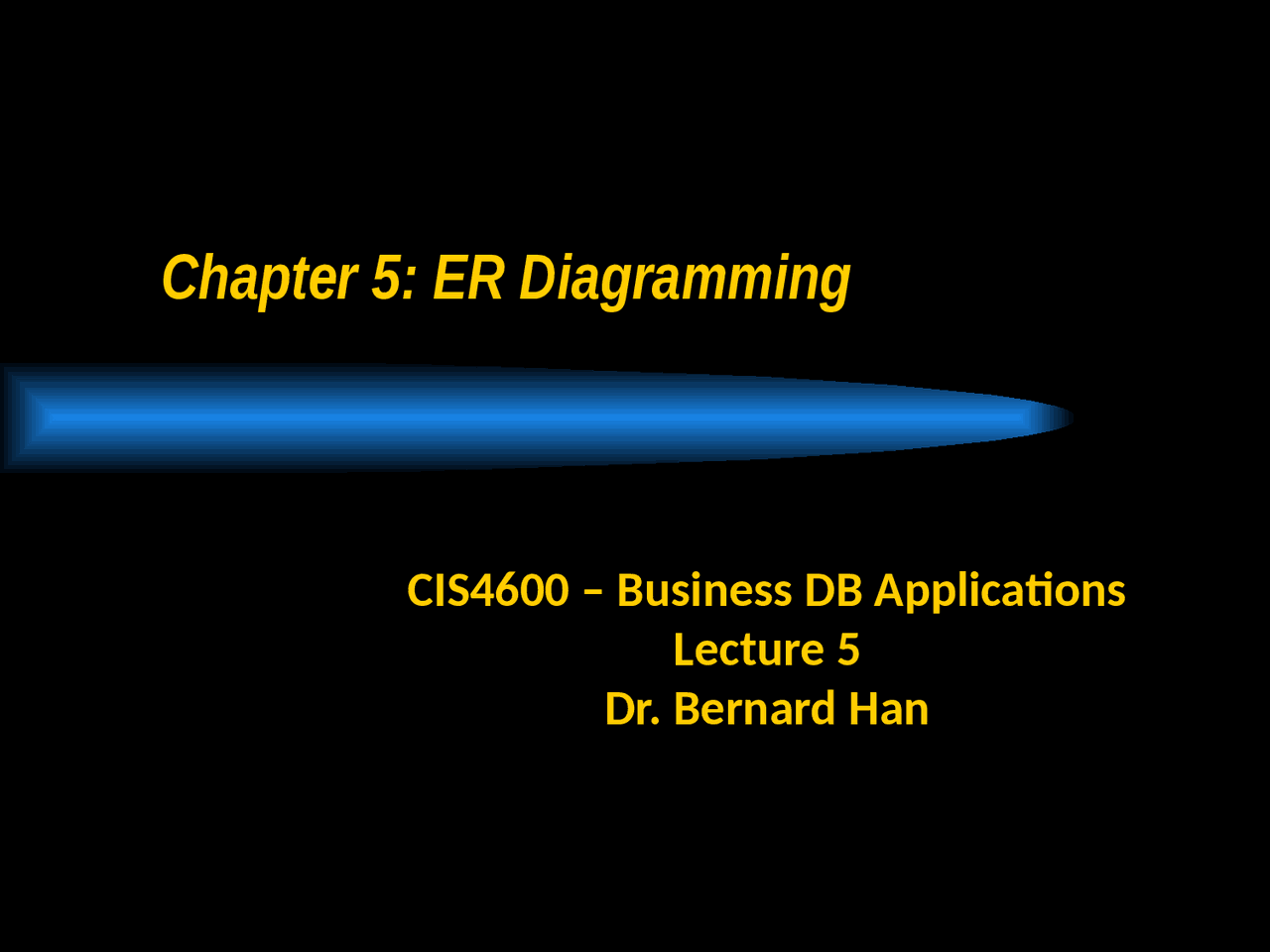 Chapter 5: ER Diagramming

CIS4600 – Business DB Applications
Lecture 5
Dr. Bernard Han